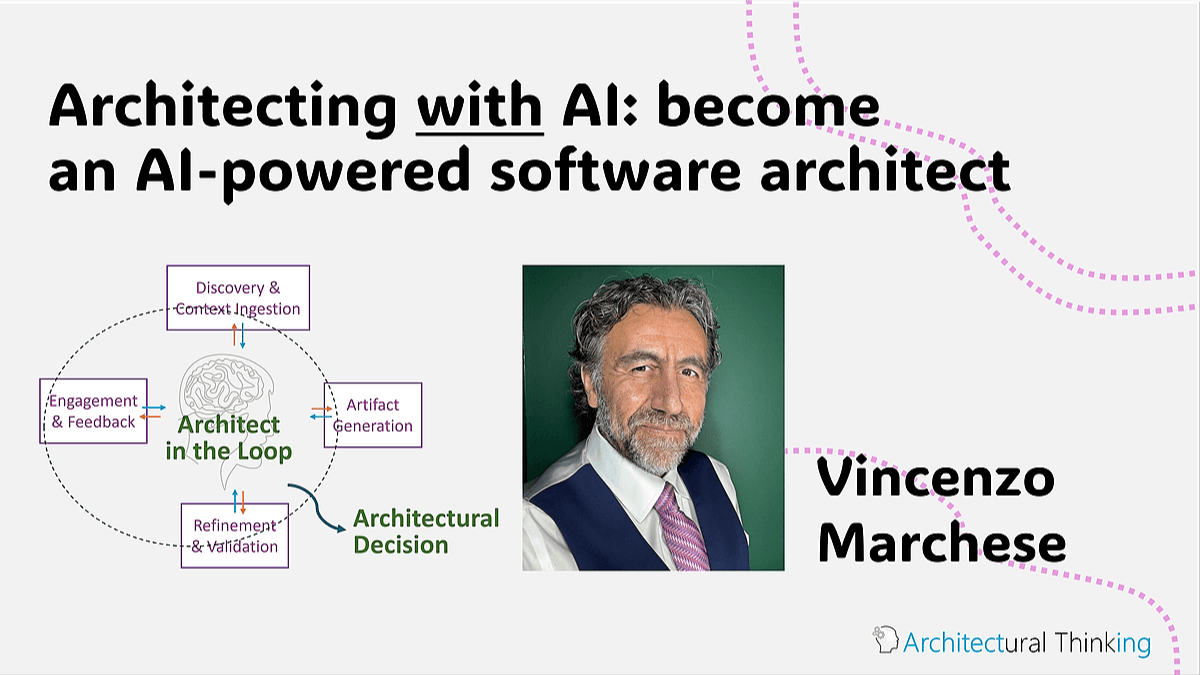 Architecting with AI: become an AI-powered software architect

Discovery & Context Ingestion

Engagement & Feedback

Architect in the Loop

Artifact Generation

Refinement & Validation

Architectural Decision

Vincenzo Marchese

Architectural Thinking